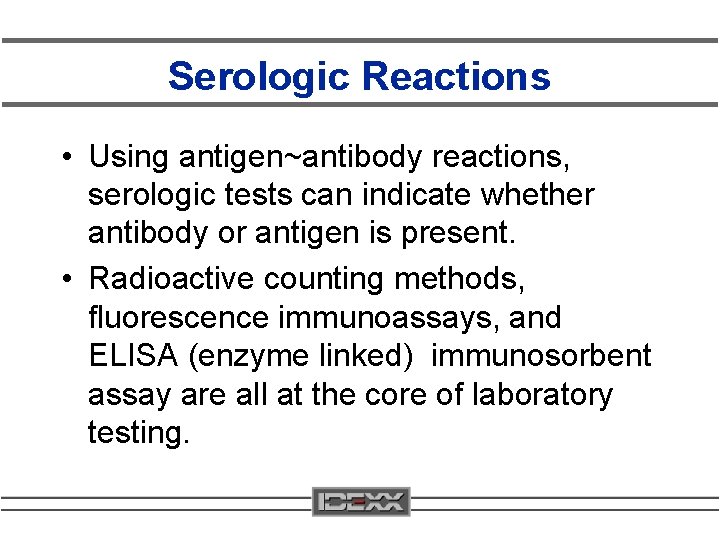 Serologic Reactions

• Using antigen~antibody reactions, serologic tests can indicate whether antibody or antigen is present.

• Radioactive counting methods, fluorescence immunoassays, and ELISA (enzyme linked) immunosorbent assay are all at the core of laboratory testing.

IDEXX